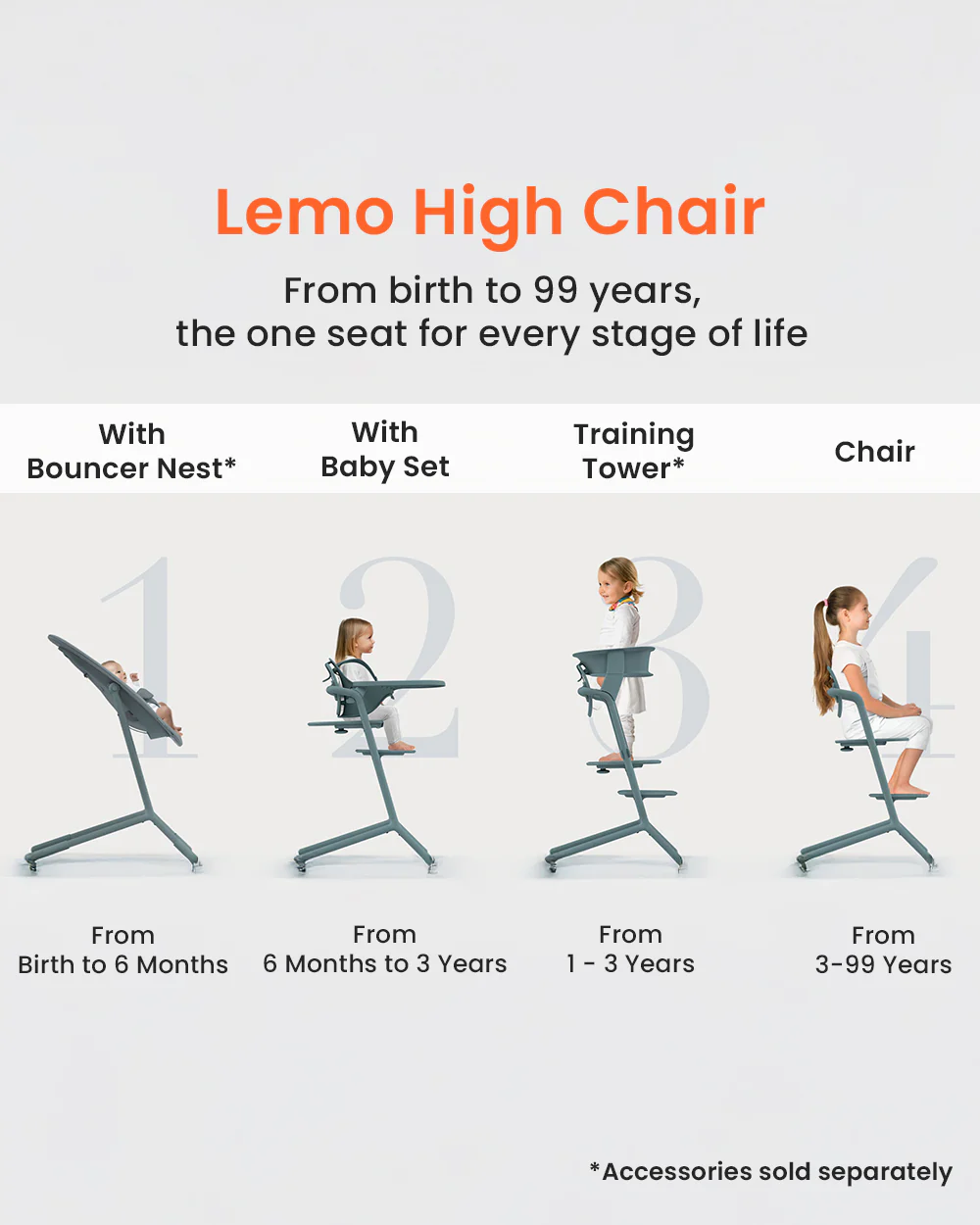 Lemo High Chair

From birth to 99 years, the one seat for every stage of life

With Bouncer Nest*

With Baby Set

Training Tower*

Chair

1

2

3

4

From Birth to 6 Months

From 6 Months to 3 Years

From 1 - 3 Years

From 3-99 Years

*Accessories sold separately